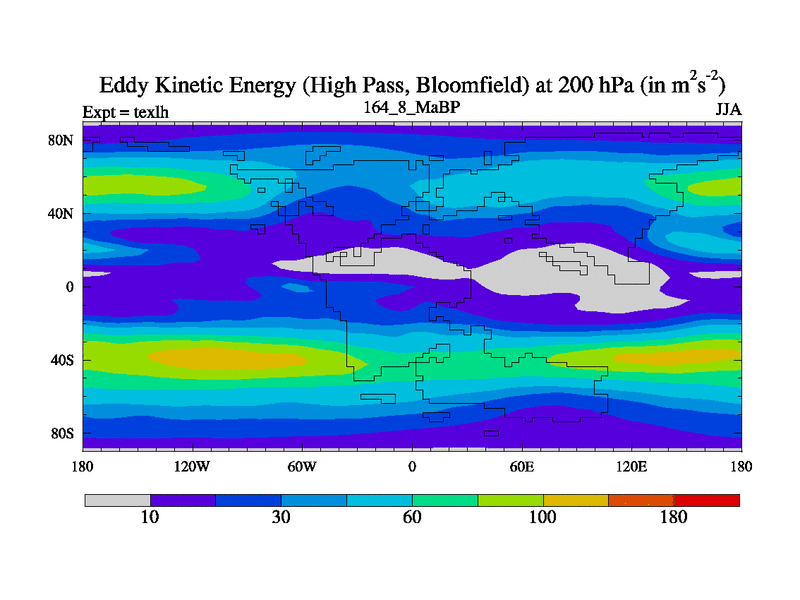 Eddy Kinetic Energy (High Pass, Bloomfield) at 200 hPa (in $m^2s^{-2}$)

Expt = texlh

164_8_MaBP

JJA

80N

40N

0

40S

80S

180

120W

60W

0

60E

120E

180

10

30

60

100

180